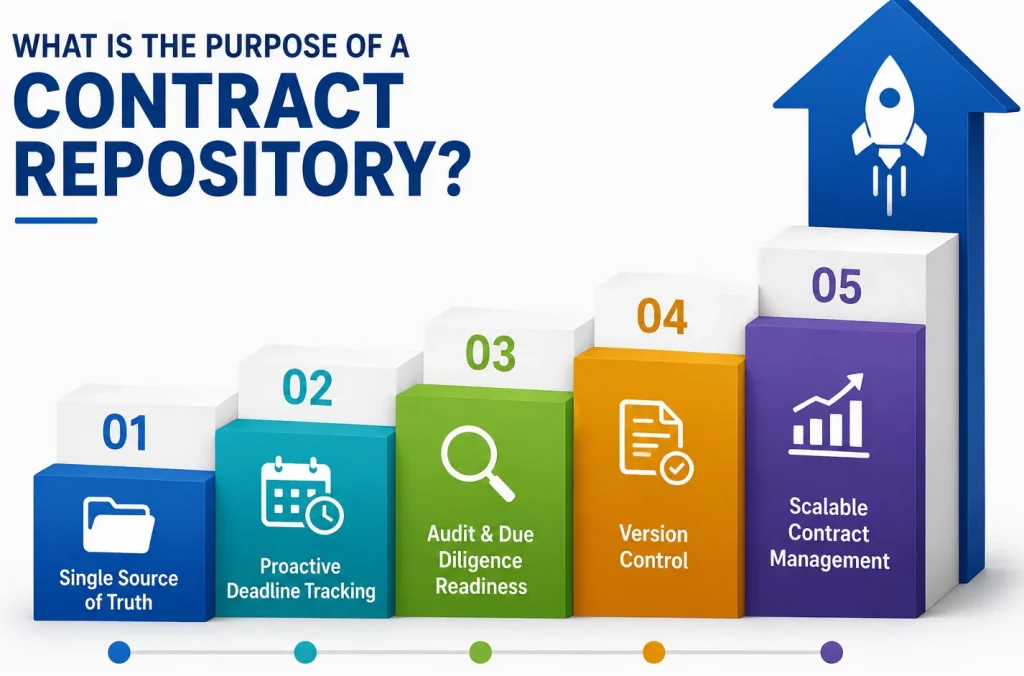 WHAT IS THE PURPOSE OF A
CONTRACT REPOSITORY?

01
Single Source of Truth

02
Proactive Deadline Tracking

03
Audit & Due Diligence Readiness

04
Version Control

05
Scalable Contract Management